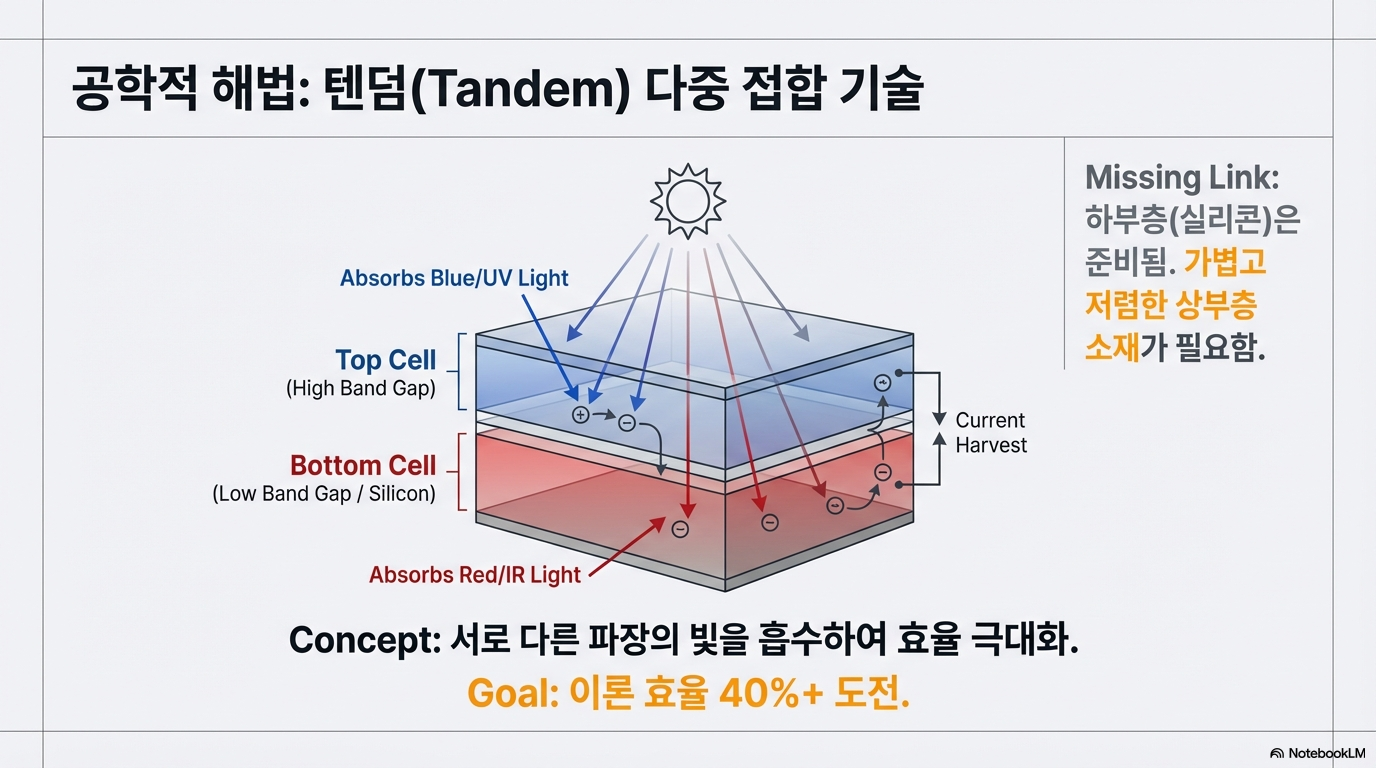 공학적 해법: 텐덤(Tandem) 다중 접합 기술

Absorbs Blue/UV Light

Top Cell
(High Band Gap)

Bottom Cell
(Low Band Gap / Silicon)

Absorbs Red/IR Light

Current Harvest

Missing Link: 하부층(실리콘)은 준비됨. 가볍고 저렴한 상부층 소재가 필요함.

Concept: 서로 다른 파장의 빛을 흡수하여 효율 극대화.

Goal: 이론 효율 40%+ 도전.

NotebookLM